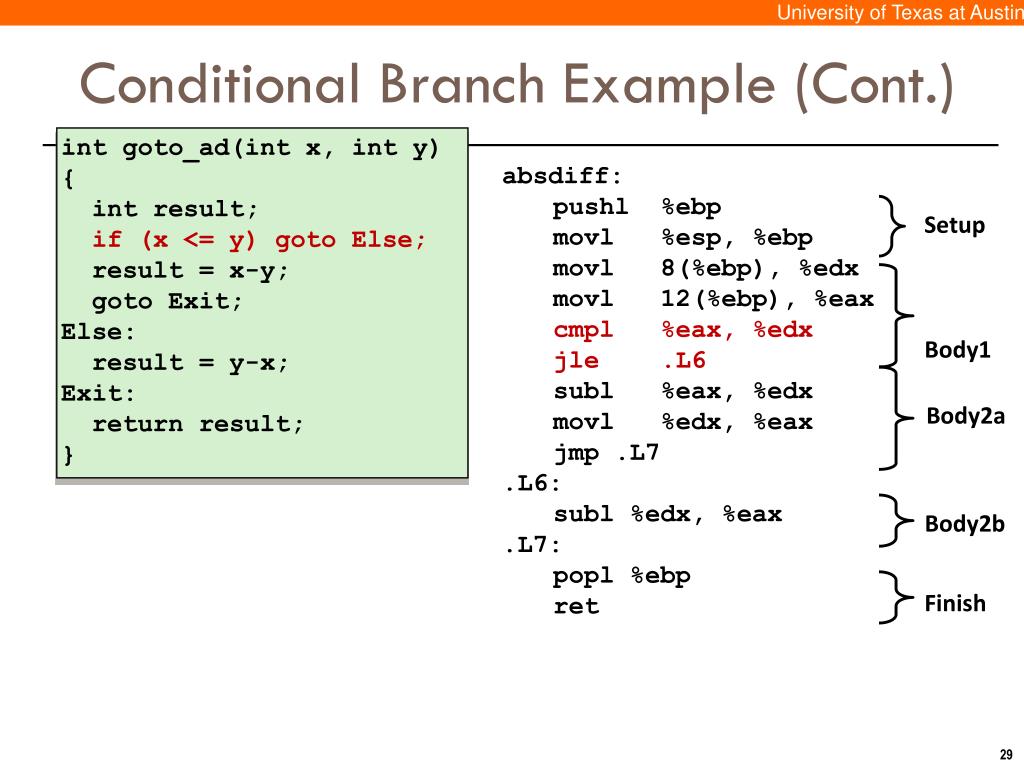 University of Texas at Austin

Conditional Branch Example (Cont.)

int goto_ad(int x, int y)
{
  int result;
  if (x <= y) goto Else;
  result = x-y;
  goto Exit;
Else:
  result = y-x;
Exit:
  return result;
}

absdiff:
  pushl  %ebp
  movl   %esp, %ebp
  movl   8(%ebp), %edx
  movl   12(%ebp), %eax
  cmpl   %eax, %edx
  jle    .L6
  subl   %eax, %edx
  movl   %edx, %eax
  jmp .L7
.L6:
  subl %edx, %eax
.L7:
  popl %ebp
  ret

Setup
Body1
Body2a
Body2b
Finish

29